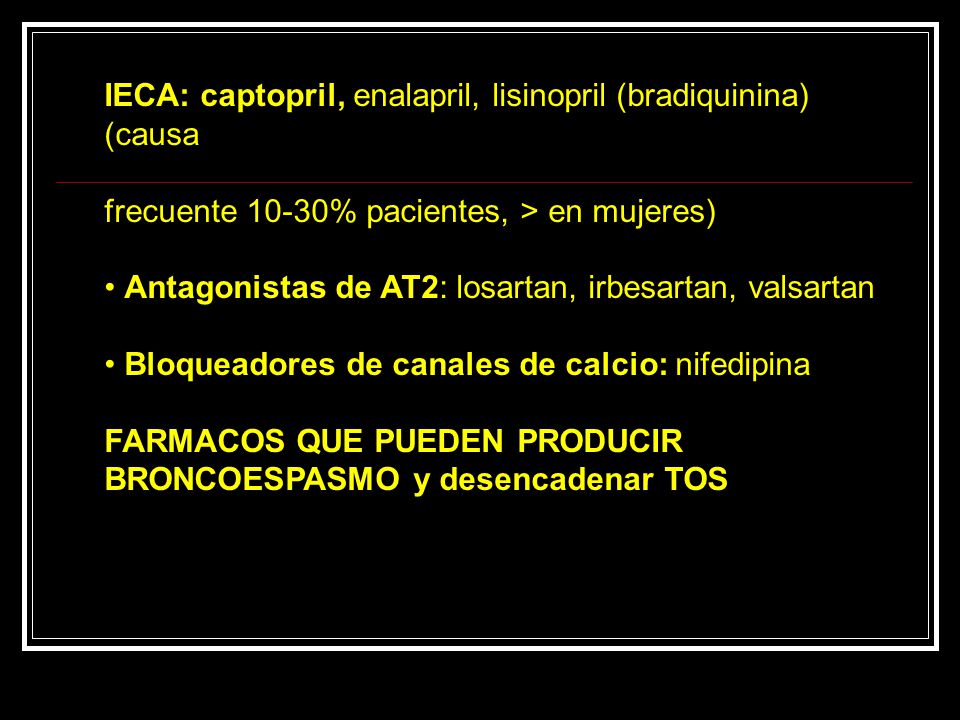 IECA: captopril, enalapril, lisinopril (bradiquinina) (causa

frecuente 10-30% pacientes, > en mujeres)

• Antagonistas de AT2: losartan, irbesartan, valsartan

• Bloqueadores de canales de calcio: nifedipina

FARMACOS QUE PUEDEN PRODUCIR BRONCOESPASMO y desencadenar TOS